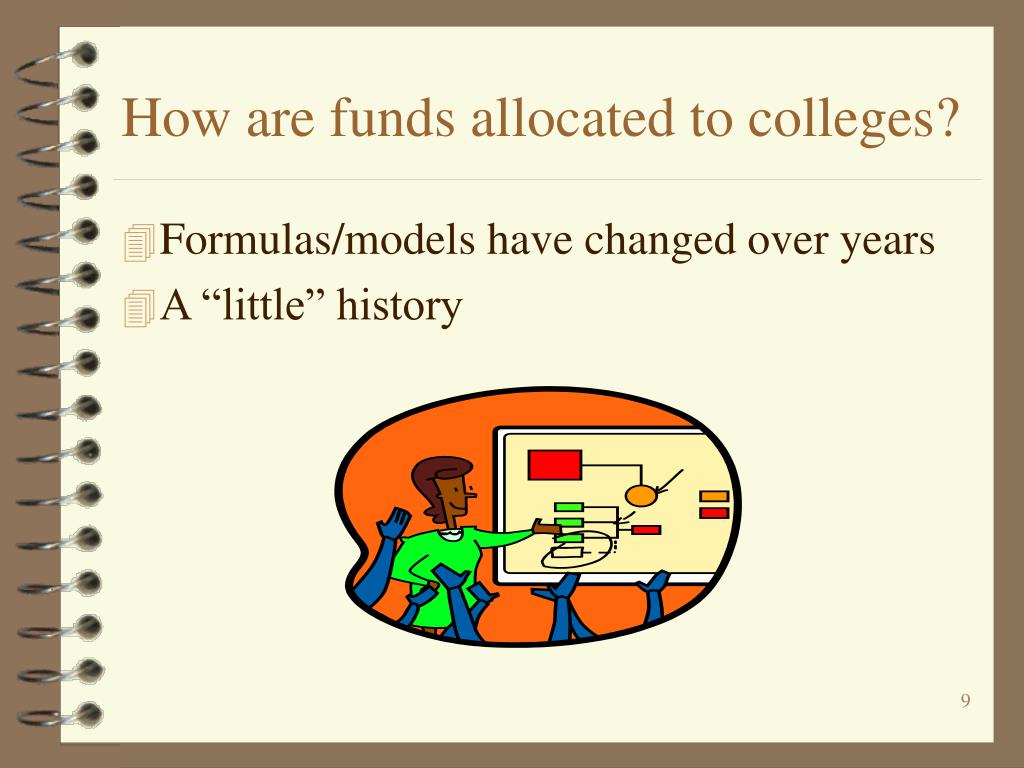 How are funds allocated to colleges?

Formulas/models have changed over years

A “little” history

9